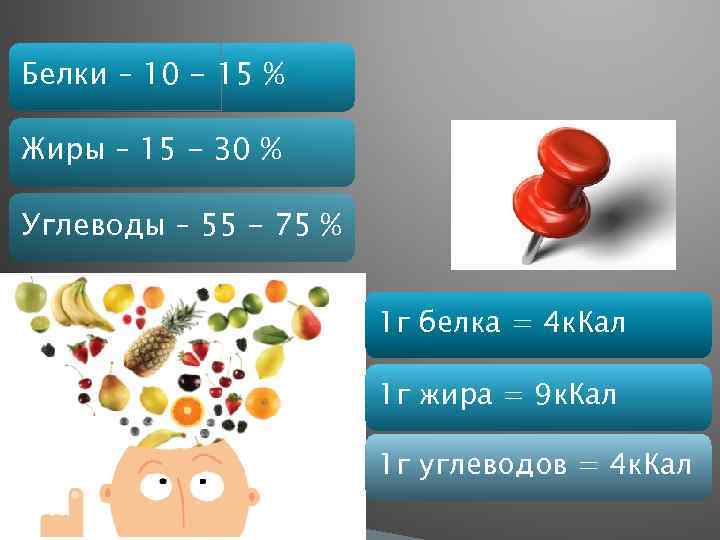 Белки – 10 – 15 %

Жиры – 15 – 30 %

Углеводы – 55 – 75 %

1г белка = 4кКал

1г жира = 9кКал

1г углеводов = 4кКал